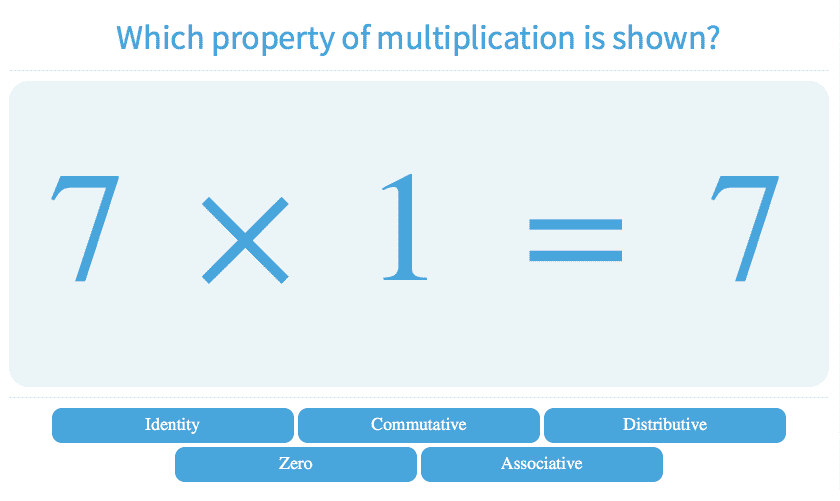 Which property of multiplication is shown?

$7 \times 1 = 7$

Identity
Commutative
Distributive
Zero
Associative